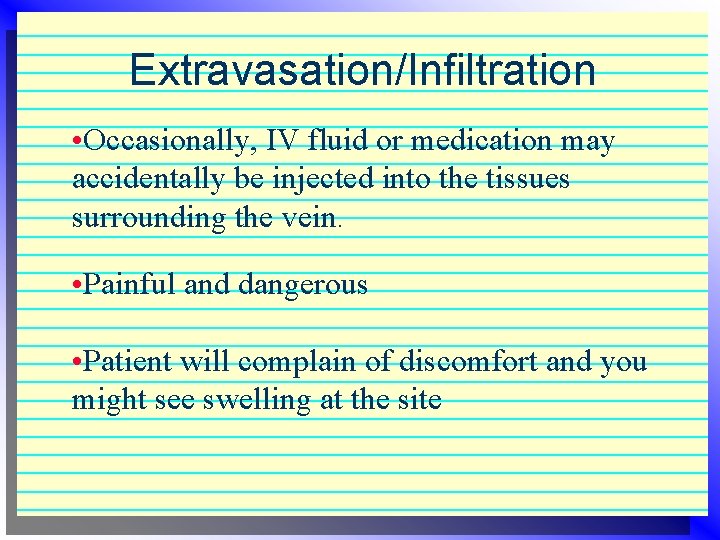 Extravasation/Infiltration

•Occasionally, IV fluid or medication may accidentally be injected into the tissues surrounding the vein.

•Painful and dangerous

•Patient will complain of discomfort and you might see swelling at the site